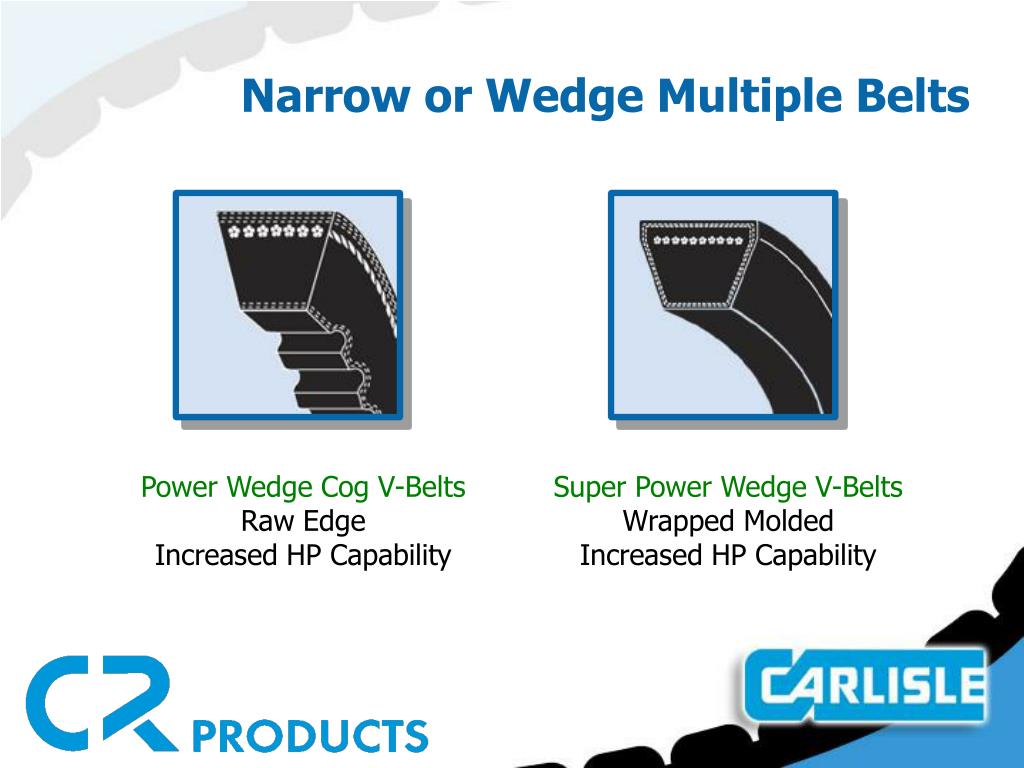 Narrow or Wedge Multiple Belts

Power Wedge Cog V-Belts
Raw Edge
Increased HP Capability

Super Power Wedge V-Belts
Wrapped Molded
Increased HP Capability

CR PRODUCTS

CARLISLE